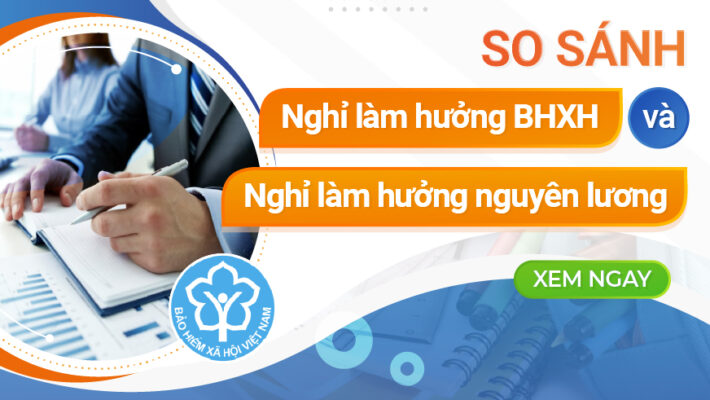 SO SÁNH

Nghỉ làm hưởng BHXH

và

Nghỉ làm hưởng nguyên lương

XEM NGAY

BẢO HIỂM XÃ HỘI VIỆT NAM